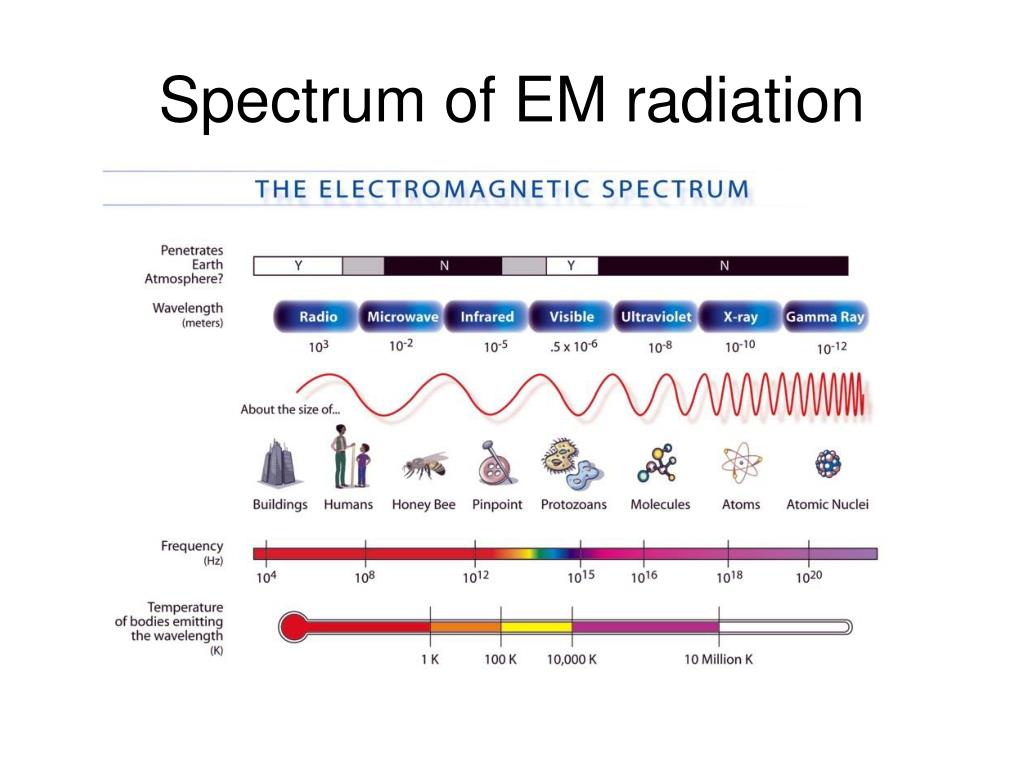 Spectrum of EM radiation

THE ELECTROMAGNETIC SPECTRUM

Penetrates Earth Atmosphere?

Y N Y N

Wavelength (meters)

Radio Microwave Infrared Visible Ultraviolet X-ray Gamma Ray

$10^3$ $10^{-2}$ $10^{-5}$ $.5 \times 10^{-6}$ $10^{-8}$ $10^{-10}$ $10^{-12}$

About the size of...

Buildings Humans Honey Bee Pinpoint Protozoans Molecules Atoms Atomic Nuclei

Frequency (Hz)

$10^4$ $10^8$ $10^{12}$ $10^{15}$ $10^{16}$ $10^{18}$ $10^{20}$

Temperature of bodies emitting the wavelength (K)

1 K 100 K 10,000 K 10 Million K